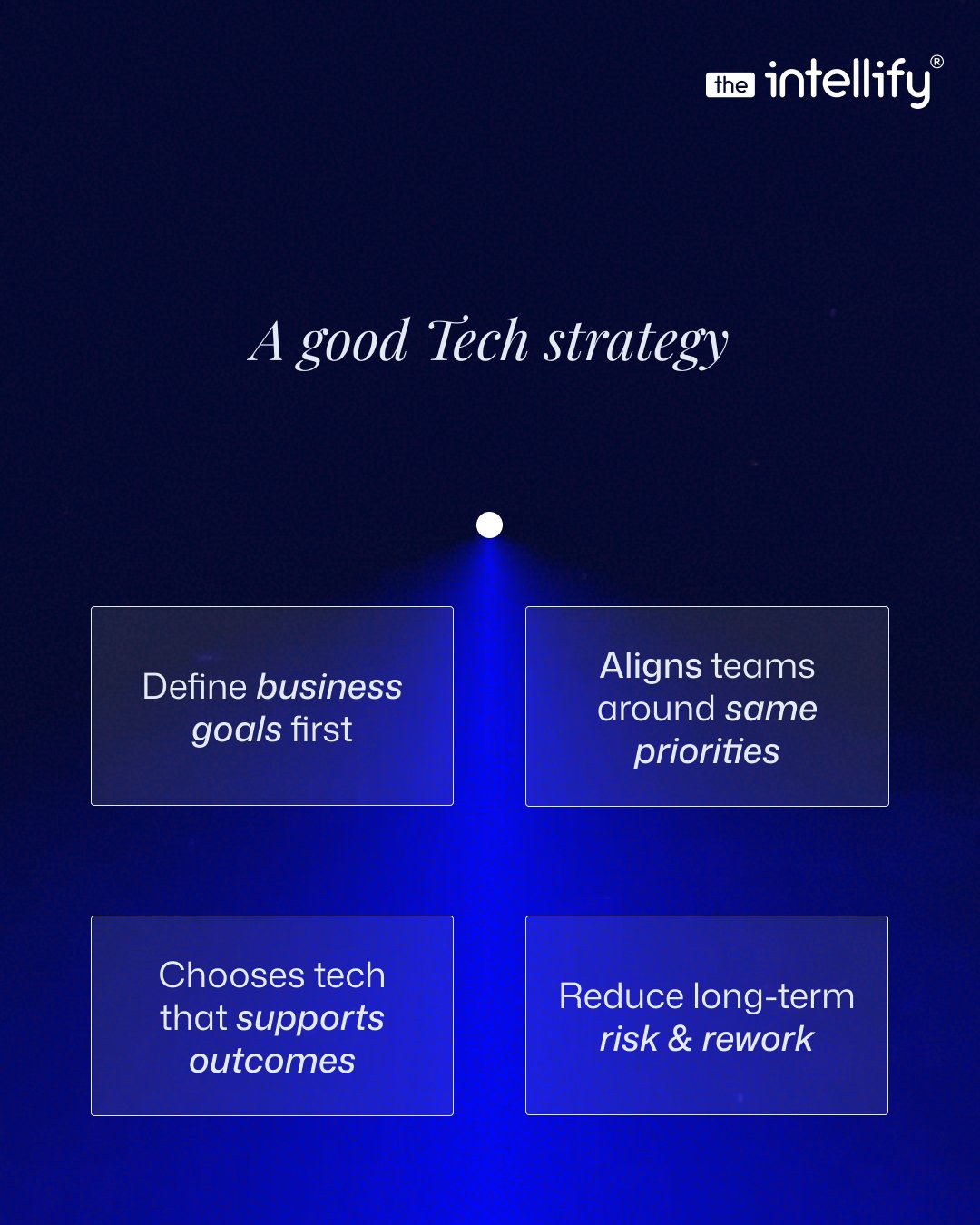 the intellify®

A good Tech strategy

Define business goals first

Aligns teams around same priorities

Chooses tech that supports outcomes

Reduce long-term risk & rework